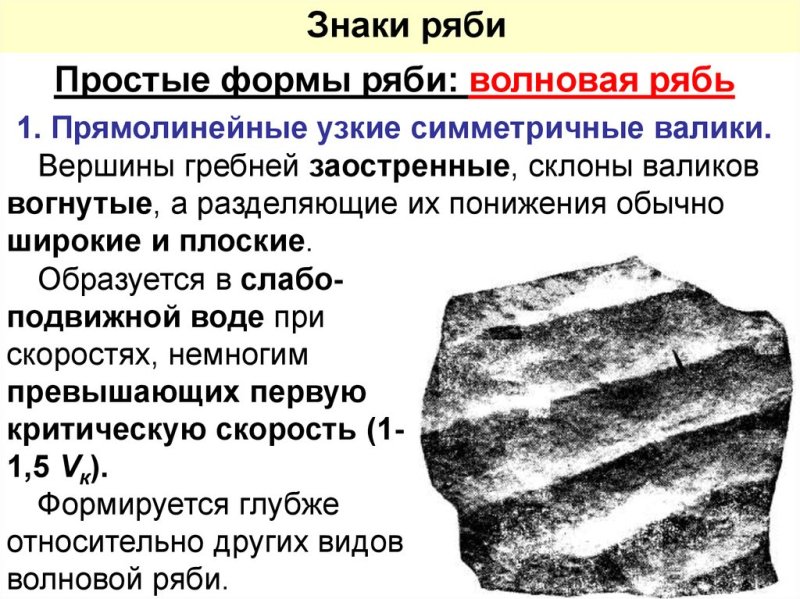 Знаки ряби

Простые формы ряби: волновая рябь

1. Прямолинейные узкие симметричные валики.

Вершины гребней заостренные, склоны валиков вогнутые, а разделяющие их понижения обычно широкие и плоские.

Образуется в слабоподвижной воде при скоростях, немногим превышающих первую критическую скорость (1-1,5 $V_к$).

Формируется глубже относительно других видов волновой ряби.